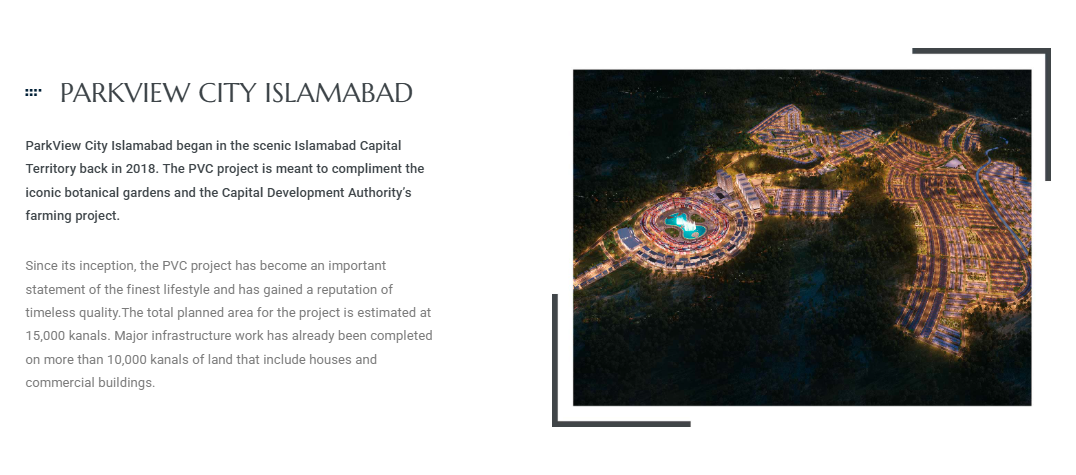 PARKVIEW CITY ISLAMABAD

ParkView City Islamabad began in the scenic Islamabad Capital Territory back in 2018. The PVC project is meant to compliment the iconic botanical gardens and the Capital Development Authority's farming project.

Since its inception, the PVC project has become an important statement of the finest lifestyle and has gained a reputation of timeless quality.The total planned area for the project is estimated at 15,000 kanals. Major infrastructure work has already been completed on more than 10,000 kanals of land that include houses and commercial buildings.